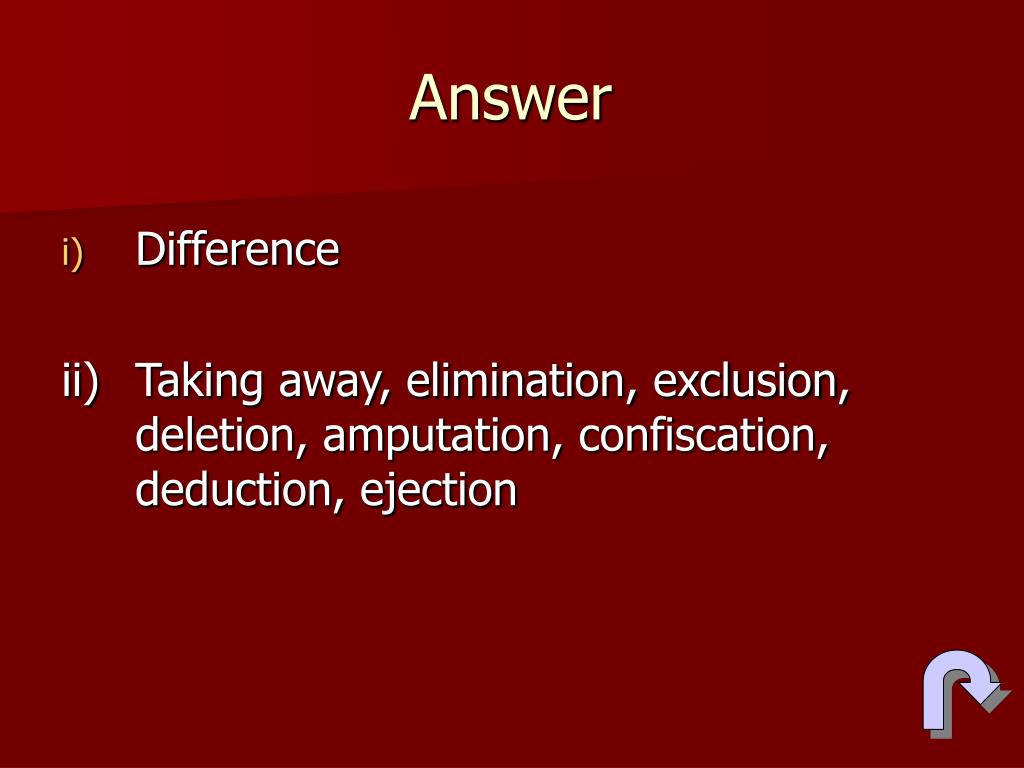 Answer

i) Difference

ii) Taking away, elimination, exclusion, deletion, amputation, confiscation, deduction, ejection